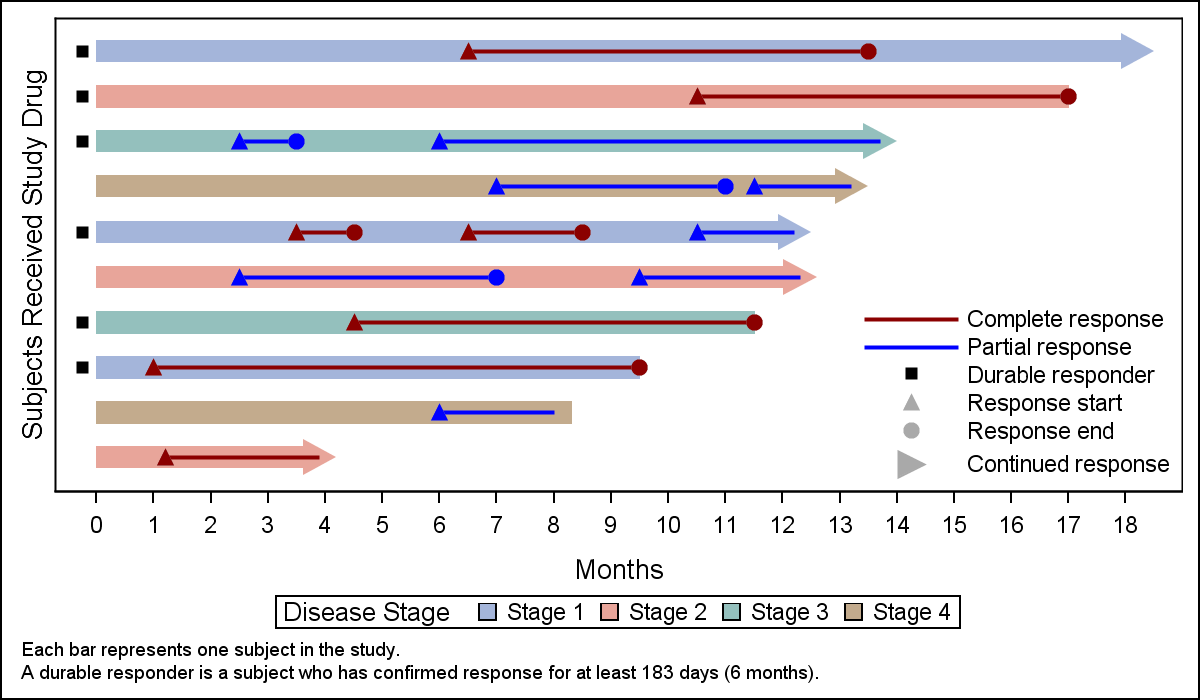 Subjects Received Study Drug

Complete response
Partial response
Durable responder
Response start
Response end
Continued response

0 1 2 3 4 5 6 7 8 9 10 11 12 13 14 15 16 17 18

Months

Disease Stage Stage 1 Stage 2 Stage 3 Stage 4

Each bar represents one subject in the study.
A durable responder is a subject who has confirmed response for at least 183 days (6 months).